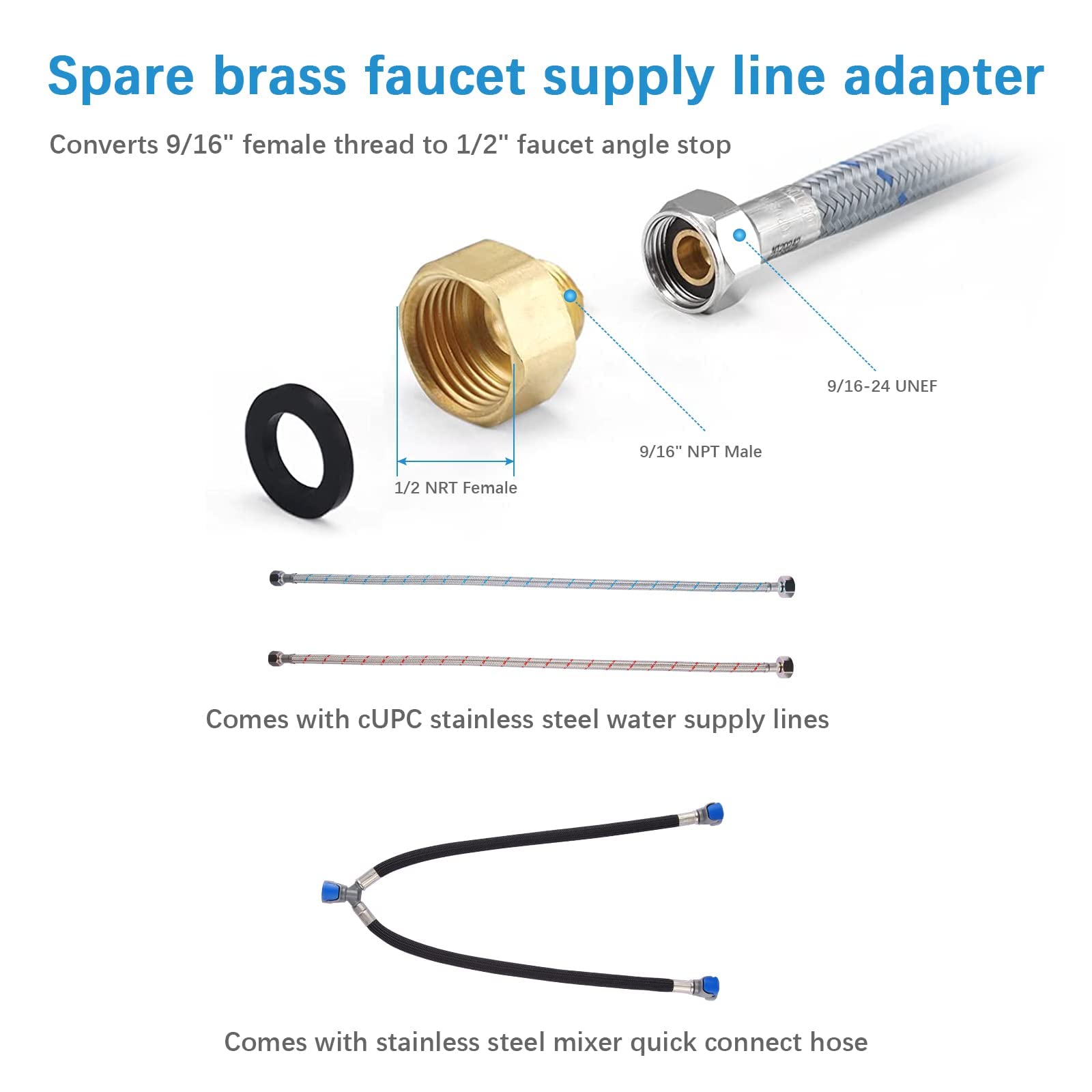 Spare brass faucet supply line adapter

Converts 9/16" female thread to 1/2" faucet angle stop

9/16-24 UNEF

9/16" NPT Male

1/2 NRT Female

Comes with cUPC stainless steel water supply lines

Comes with stainless steel mixer quick connect hose